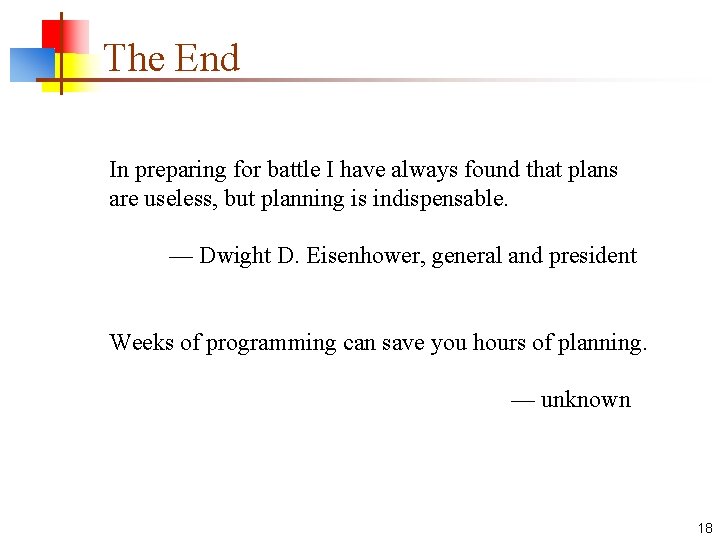 The End

In preparing for battle I have always found that plans are useless, but planning is indispensable.

— Dwight D. Eisenhower, general and president

Weeks of programming can save you hours of planning.

— unknown

18